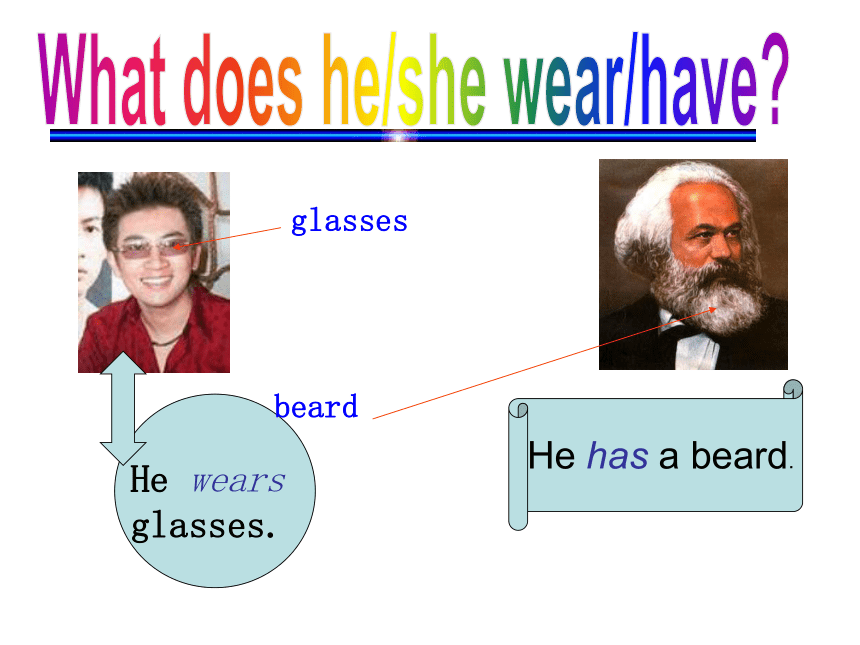 What does he/she wear/have?

glasses

beard

He wears glasses.

He has a beard.